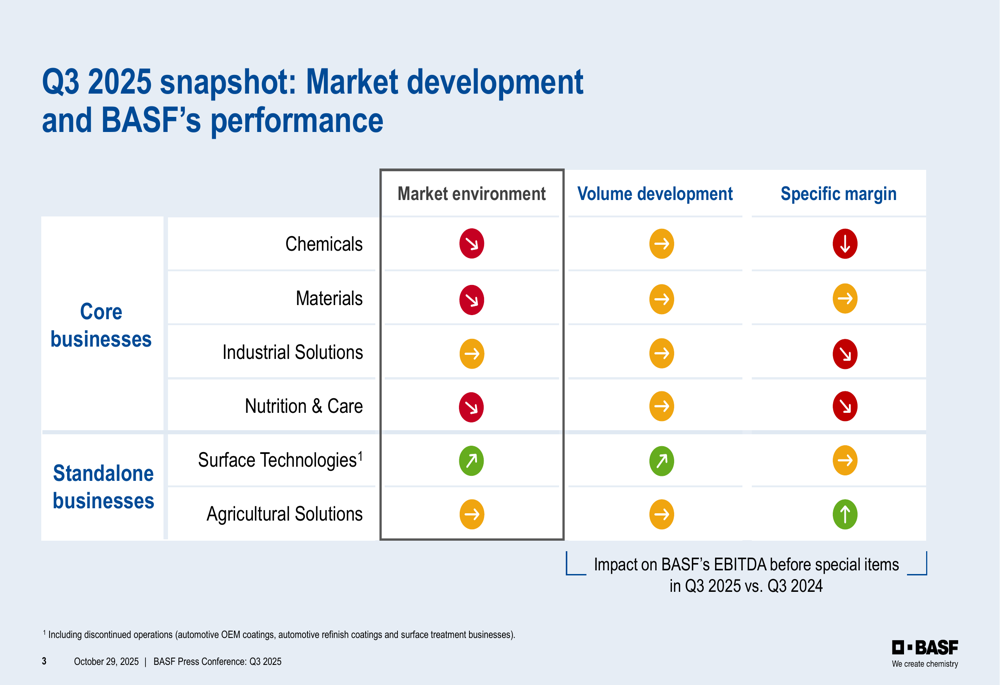 Q3 2025 snapshot: Market development and BASF's performance

| | | Market environment | Volume development | Specific margin |
|---|---|---|---|---|
| Core businesses | Chemicals | ↘ | → | ↓ |
| | Materials | ↘ | → | → |
| | Industrial Solutions | → | → | ↘ |
| | Nutrition & Care | ↘ | → | ↘ |
| Standalone businesses | Surface Technologies$^1$ | ↗ | ↗ | → |
| | Agricultural Solutions | → | → | ↑ |

Impact on BASF's EBITDA before special items in Q3 2025 vs. Q3 2024

$^1$ Including discontinued operations (automotive OEM coatings, automotive refinish coatings and surface treatment businesses).

3 October 29, 2025 | BASF Press Conference: Q3 2025

BASF
We create chemistry